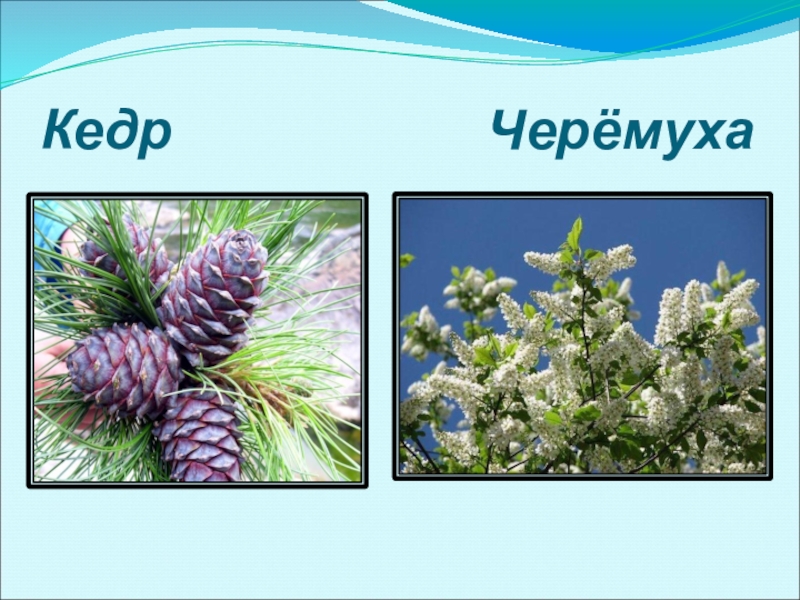 Кедр

Черёмуха